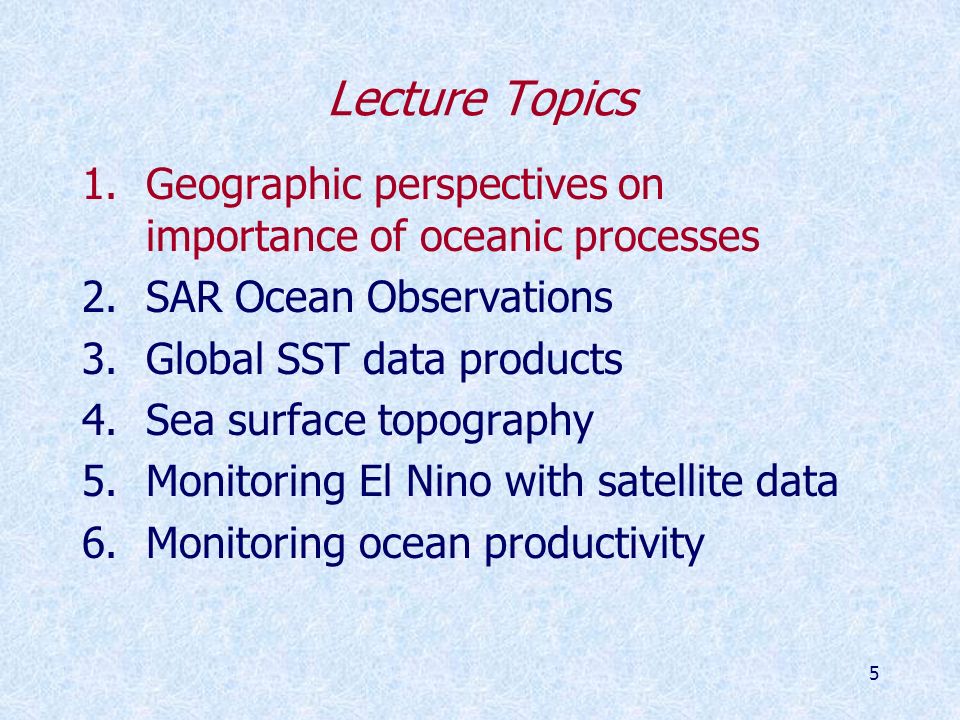 Lecture Topics

1. Geographic perspectives on importance of oceanic processes
2. SAR Ocean Observations
3. Global SST data products
4. Sea surface topography
5. Monitoring El Nino with satellite data
6. Monitoring ocean productivity

5